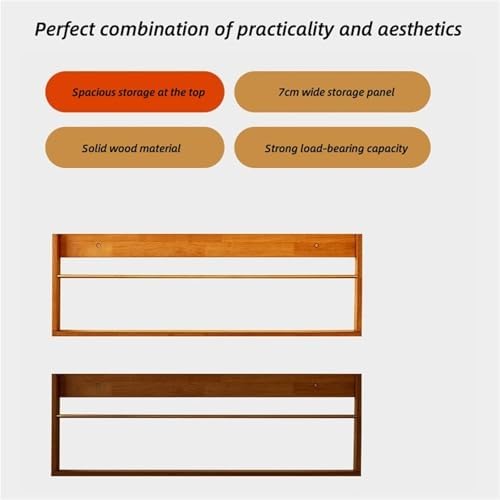 Perfect combination of practicality and aesthetics

Spacious storage at the top

7cm wide storage panel

Solid wood material

Strong load-bearing capacity